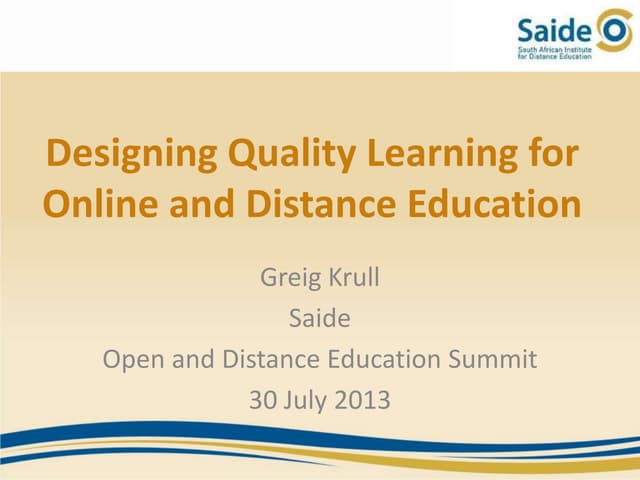 Saide
South African Institute for Distance Education

Designing Quality Learning for Online and Distance Education

Greig Krull
Saide
Open and Distance Education Summit
30 July 2013